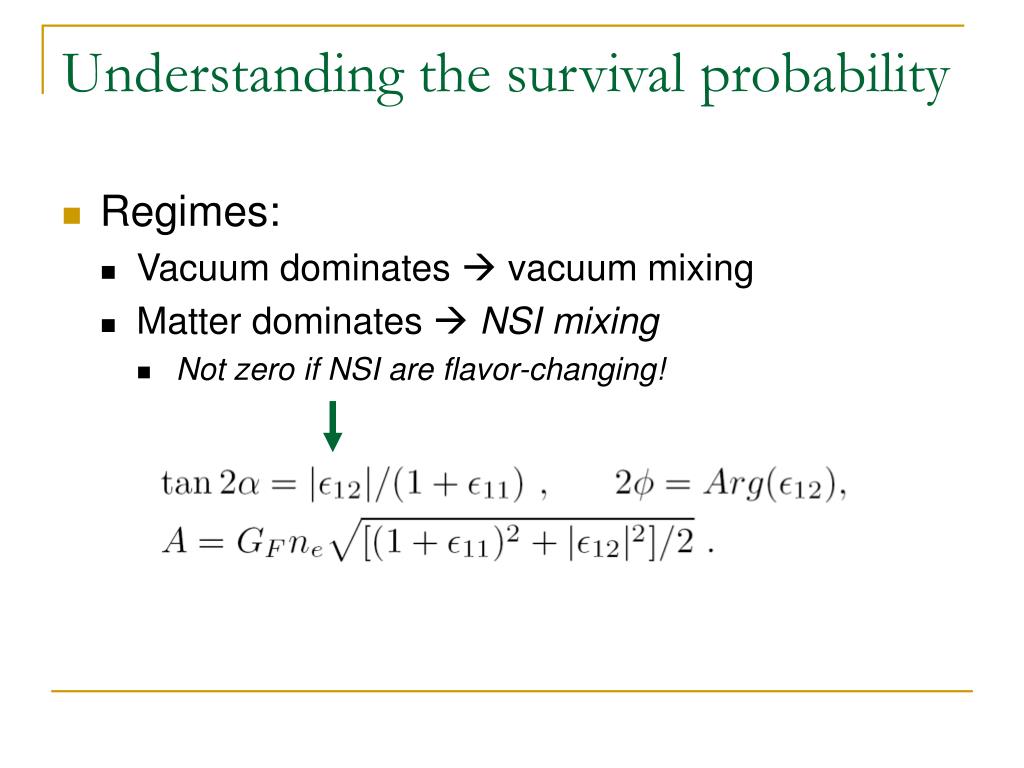 Understanding the survival probability

Regimes:

Vacuum dominates → vacuum mixing

Matter dominates → NSI mixing

Not zero if NSI are flavor-changing!

$\tan 2\alpha = |\epsilon_{12}|/(1+\epsilon_{11})$ , $2\phi = Arg(\epsilon_{12})$,
$A = G_F n_e \sqrt{[(1+\epsilon_{11})^2 + |\epsilon_{12}|^2]/2}$ .